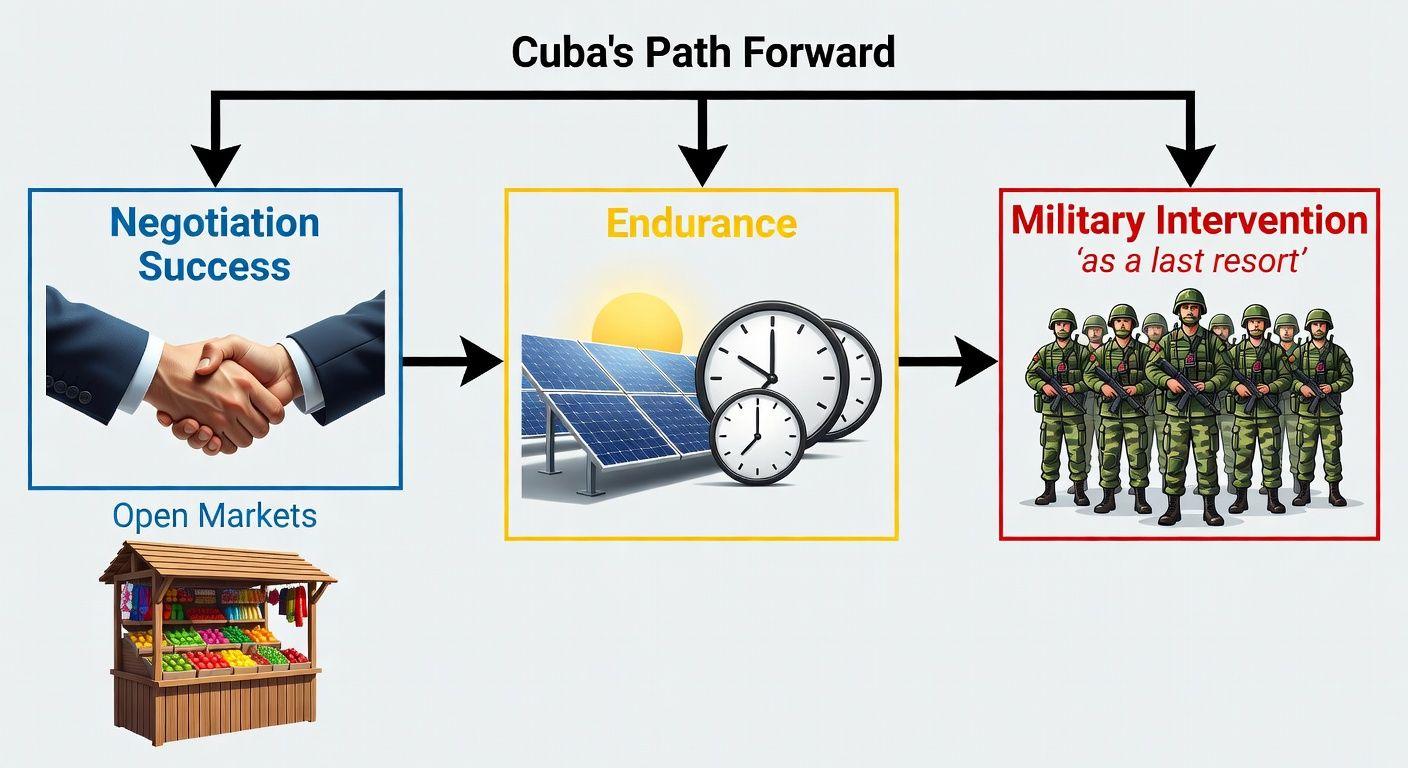 Cuba's Path Forward

Negotiation Success

Open Markets

Endurance

Military Intervention
'as a last resort'